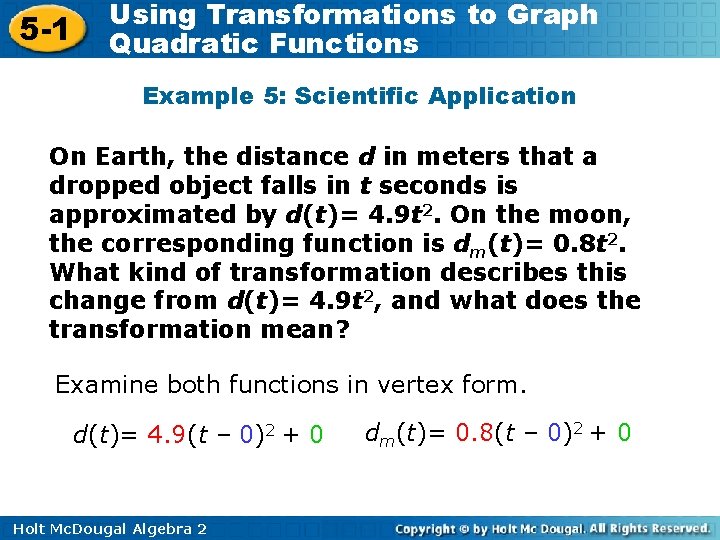 5-1 Using Transformations to Graph Quadratic Functions

Example 5: Scientific Application

On Earth, the distance $d$ in meters that a dropped object falls in $t$ seconds is approximated by $d(t)= 4.9t^2$. On the moon, the corresponding function is $d_m(t)= 0.8t^2$. What kind of transformation describes this change from $d(t)= 4.9t^2$, and what does the transformation mean?

Examine both functions in vertex form.

$d(t)= 4.9(t - 0)^2 + 0$ $d_m(t)= 0.8(t - 0)^2 + 0$

Holt McDougal Algebra 2

Copyright © by Holt Mc Dougal. All Rights Reserved.